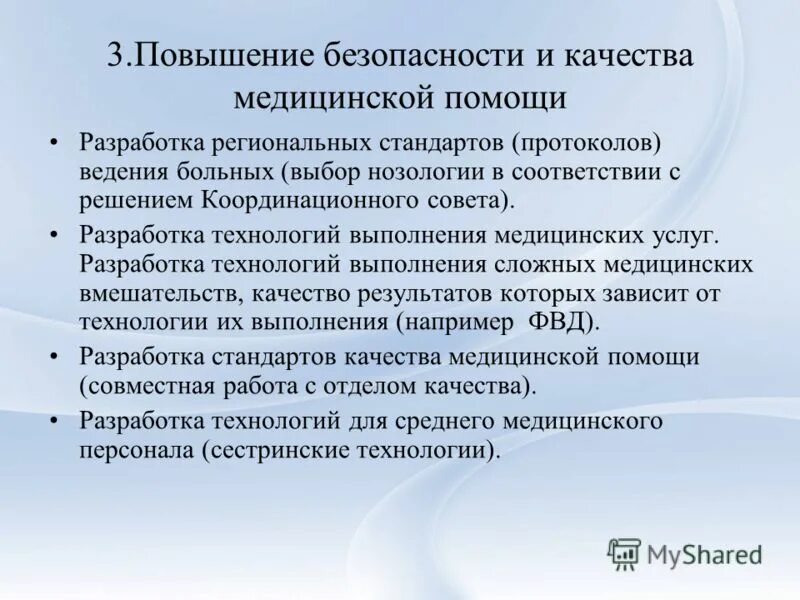 3.Повышение безопасности и качества медицинской помощи

• Разработка региональных стандартов (протоколов) ведения больных (выбор нозологии в соответствии с решением Координационного совета).

• Разработка технологий выполнения медицинских услуг. Разработка технологий выполнения сложных медицинских вмешательств, качество результатов которых зависит от технологии их выполнения (например ФВД).

• Разработка стандартов качества медицинской помощи (совместная работа с отделом качества).

• Разработка технологий для среднего медицинского персонала (сестринские технологии).

MyShared